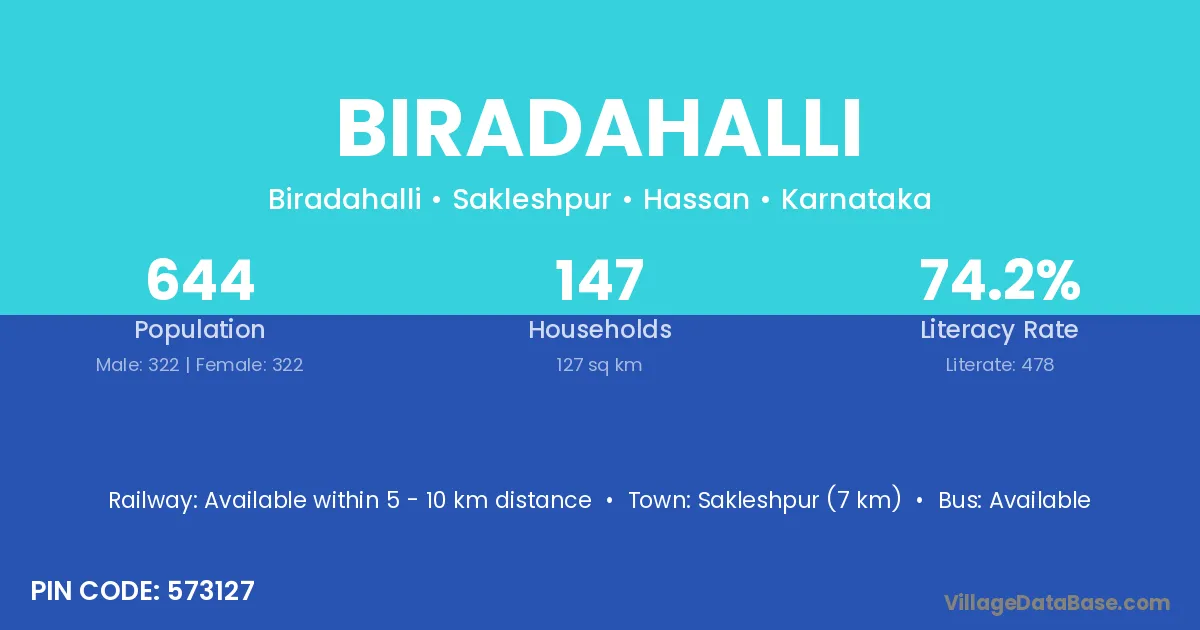 BIRADAHALLI

Biradahalli • Sakleshpur • Hassan • Karnataka

644
Population
Male: 322 | Female: 322

147
Households
127 sq km

74.2%
Literacy Rate
Literate: 478

Railway: Available within 5 - 10 km distance • Town: Sakleshpur (7 km) • Bus: Available

PIN CODE: 573127

VillageDataBase.com